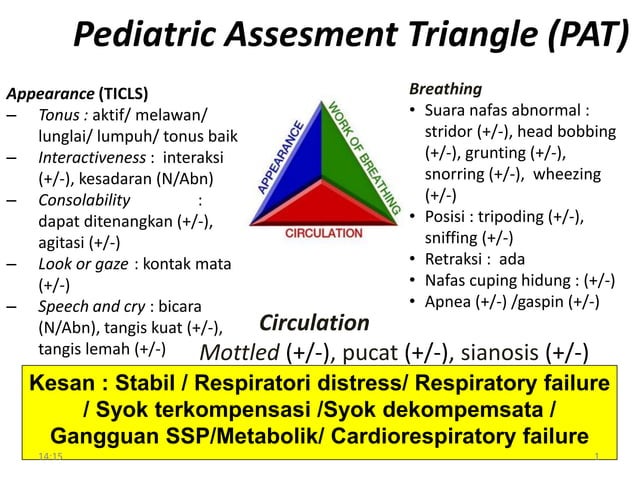 Pediatric Assesment Triangle (PAT)

Appearance (TICLS)
– Tonus : aktif/ melawan/ lunglai/ lumpuh/ tonus baik
– Interactiveness : interaksi (+/-), kesadaran (N/Abn)
– Consolability : dapat ditenangkan (+/-), agitasi (+/-)
– Look or gaze : kontak mata (+/-)
– Speech and cry : bicara (N/Abn), tangis kuat (+/-), tangis lemah (+/-)

APPEARANCE
WORK OF BREATHING
CIRCULATION

Breathing
• Suara nafas abnormal : stridor (+/-), head bobbing (+/-), grunting (+/-), snorring (+/-), wheezing (+/-)
• Posisi : tripoding (+/-), sniffing (+/-)
• Retraksi : ada
• Nafas cuping hidung : (+/-)
• Apnea (+/-) /gaspin (+/-)

Circulation
Mottled (+/-), pucat (+/-), sianosis (+/-)

Kesan : Stabil / Respiratori distress/ Respiratory failure / Syok terkompensasi /Syok dekompemsata / Gangguan SSP/Metabolik/ Cardiorespiratory failure

14:15
1